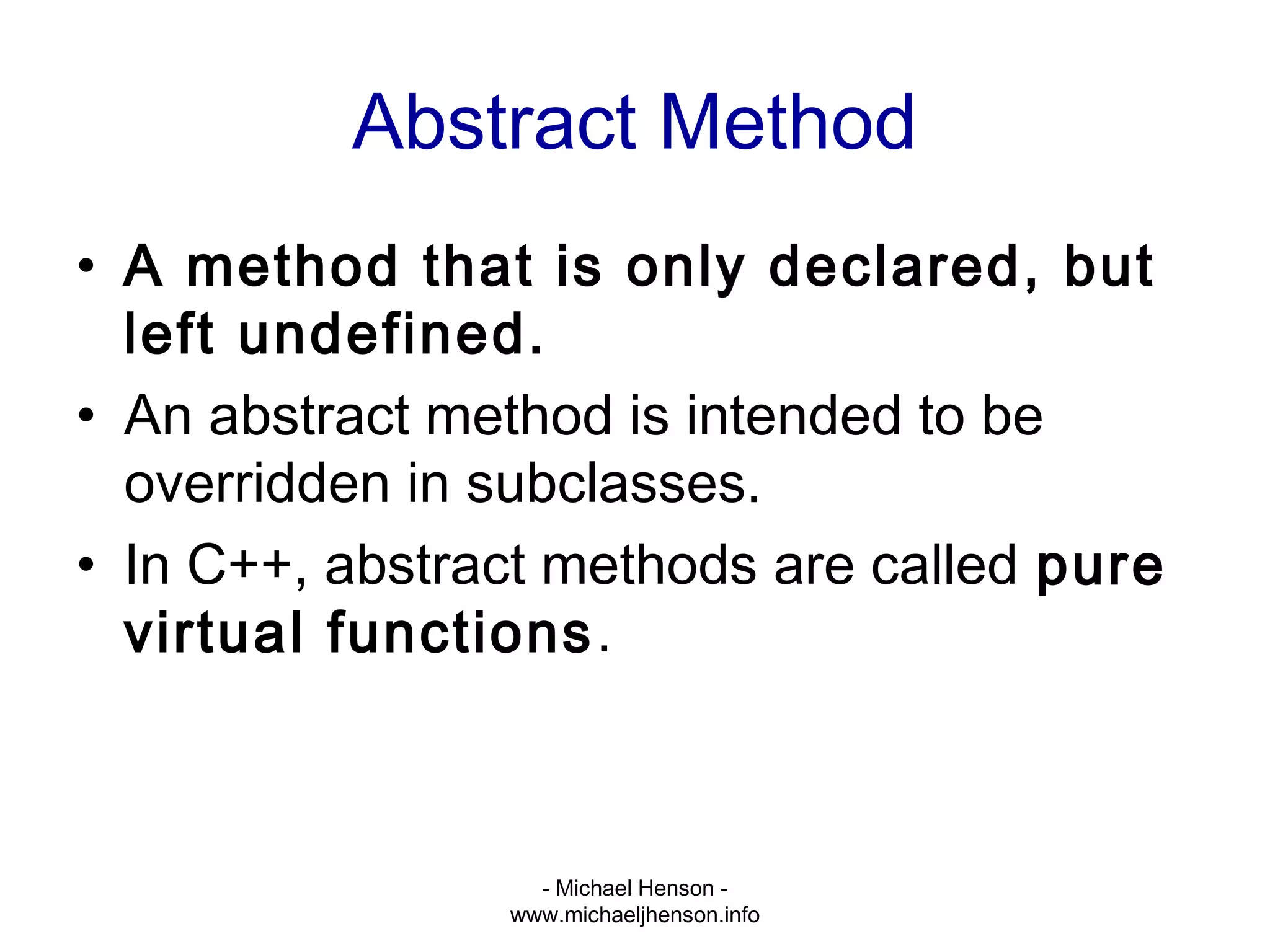 Abstract Method

• A method that is only declared, but left undefined.

• An abstract method is intended to be overridden in subclasses.

• In C++, abstract methods are called pure virtual functions.

- Michael Henson -
www.michaeljhenson.info